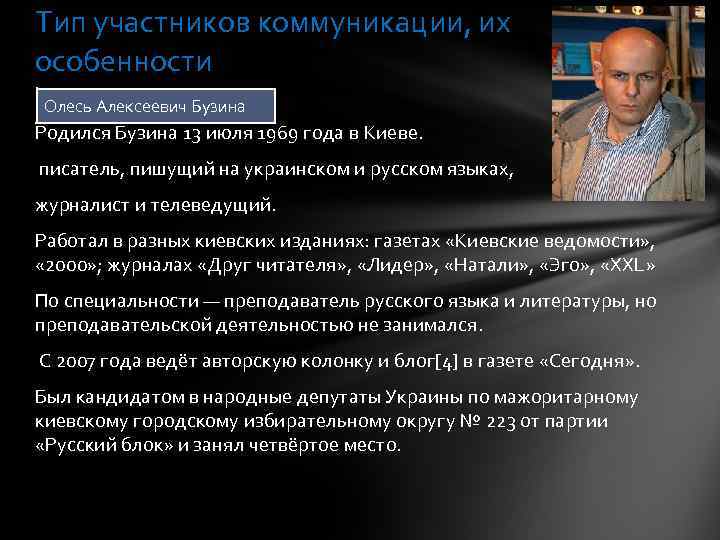 Тип участников коммуникации, их особенности

Олесь Алексеевич Бузина

Родился Бузина 13 июля 1969 года в Киеве.

писатель, пишущий на украинском и русском языках,

журналист и телеведущий.

Работал в разных киевских изданиях: газетах «Киевские ведомости», «2000»; журналах «Друг читателя», «Лидер», «Натали», «Эго», «XXL»

По специальности — преподаватель русского языка и литературы, но преподавательской деятельностью не занимался.

С 2007 года ведёт авторскую колонку и блог[4] в газете «Сегодня».

Был кандидатом в народные депутаты Украины по мажоритарному киевскому городскому избирательному округу № 223 от партии «Русский блок» и занял четвёртое место.